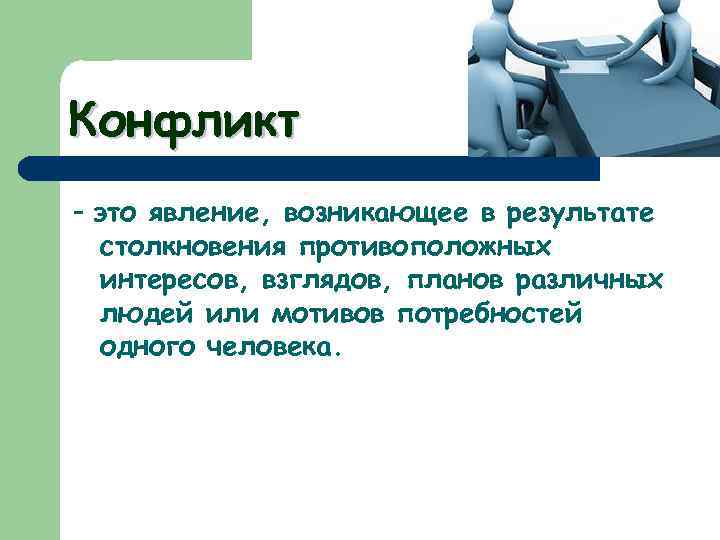 Конфликт

– это явление, возникающее в результате столкновения противоположных интересов, взглядов, планов различных людей или мотивов потребностей одного человека.